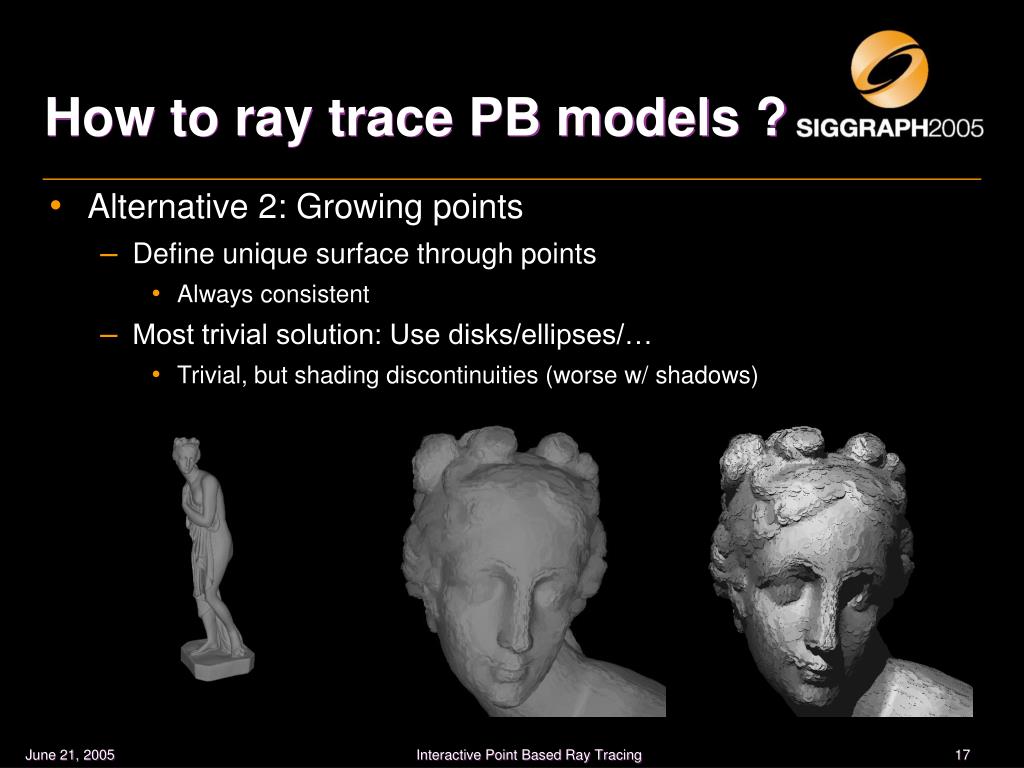 How to ray trace PB models ?

SIGGRAPH2005

• Alternative 2: Growing points
– Define unique surface through points
• Always consistent
– Most trivial solution: Use disks/ellipses/…
• Trivial, but shading discontinuities (worse w/ shadows)

June 21, 2005

Interactive Point Based Ray Tracing

17